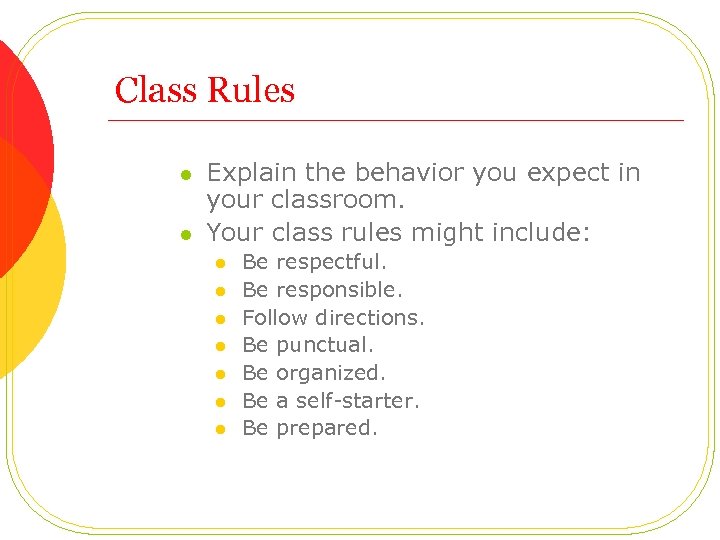 Class Rules

- Explain the behavior you expect in your classroom.
- Your class rules might include:
  - Be respectful.
  - Be responsible.
  - Follow directions.
  - Be punctual.
  - Be organized.
  - Be a self-starter.
  - Be prepared.